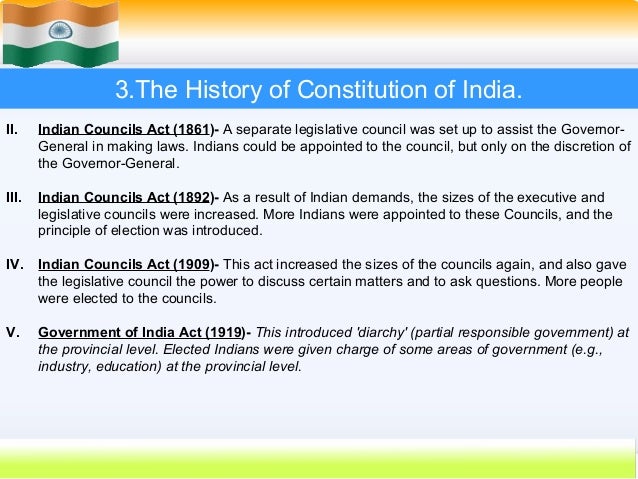 3.The History of Constitution of India.

II. Indian Councils Act (1861)- A separate legislative council was set up to assist the Governor-General in making laws. Indians could be appointed to the council, but only on the discretion of the Governor-General.

III. Indian Councils Act (1892)- As a result of Indian demands, the sizes of the executive and legislative councils were increased. More Indians were appointed to these Councils, and the principle of election was introduced.

IV. Indian Councils Act (1909)- This act increased the sizes of the councils again, and also gave the legislative council the power to discuss certain matters and to ask questions. More people were elected to the councils.

V. Government of India Act (1919)- This introduced 'diarchy' (partial responsible government) at the provincial level. Elected Indians were given charge of some areas of government (e.g., industry, education) at the provincial level.